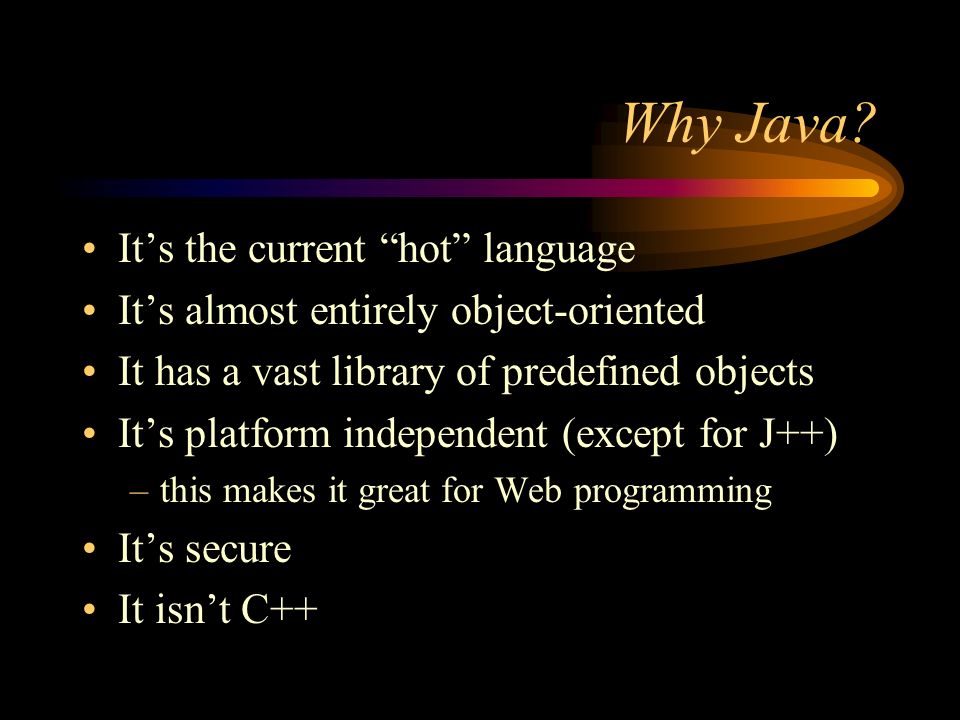 Why Java?

• It’s the current “hot” language
• It’s almost entirely object-oriented
• It has a vast library of predefined objects
• It’s platform independent (except for J++)
– this makes it great for Web programming
• It’s secure
• It isn’t C++